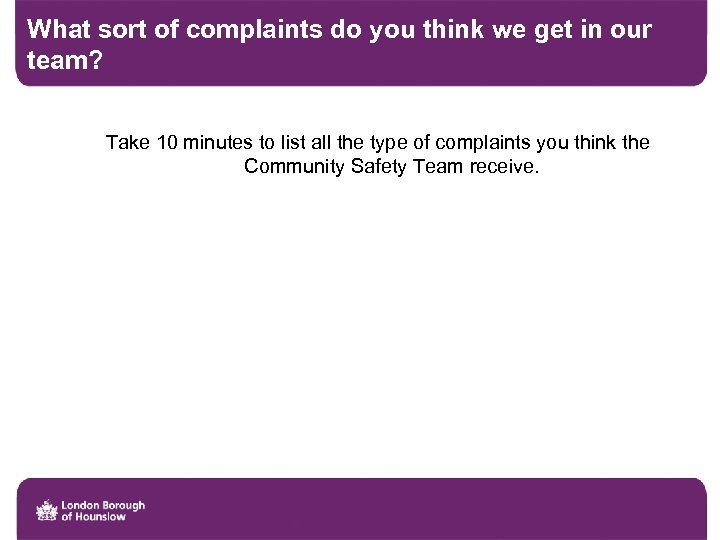 What sort of complaints do you think we get in our team?

Take 10 minutes to list all the type of complaints you think the Community Safety Team receive.

London Borough of Hounslow